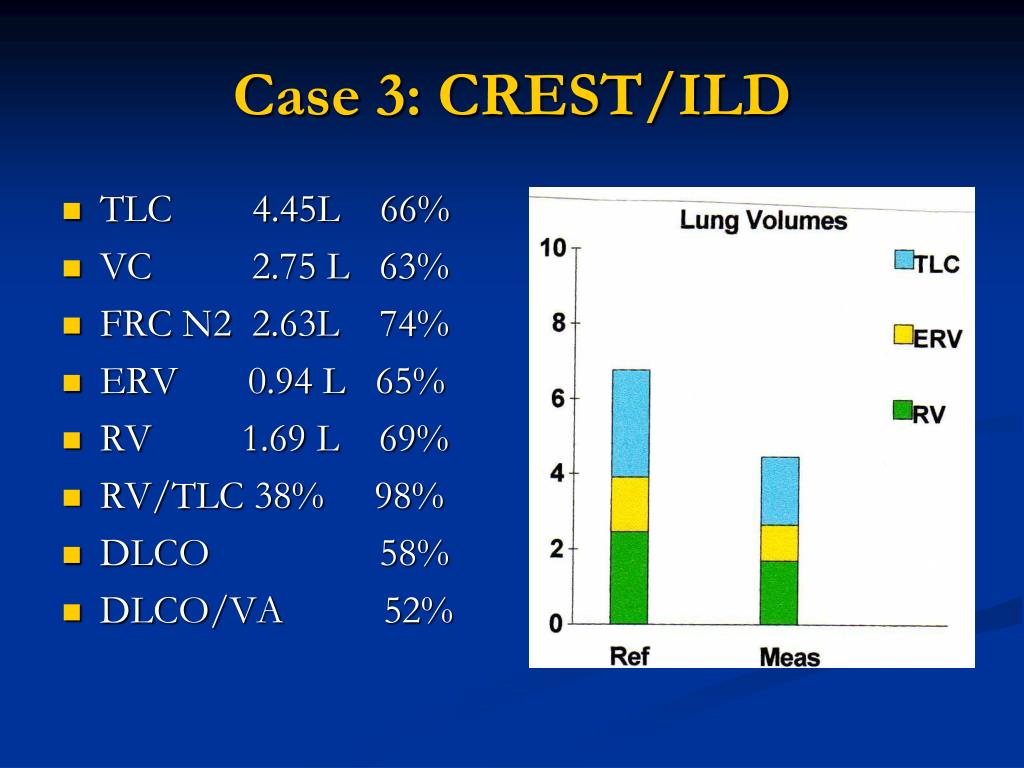 Case 3: CREST/ILD

- TLC 4.45L 66%
- VC 2.75 L 63%
- FRC N2 2.63L 74%
- ERV 0.94 L 65%
- RV 1.69 L 69%
- RV/TLC 38% 98%
- DLCO 58%
- DLCO/VA 52%

Lung Volumes

10
8
6
4
2
0

TLC
ERV
RV

Ref
Meas